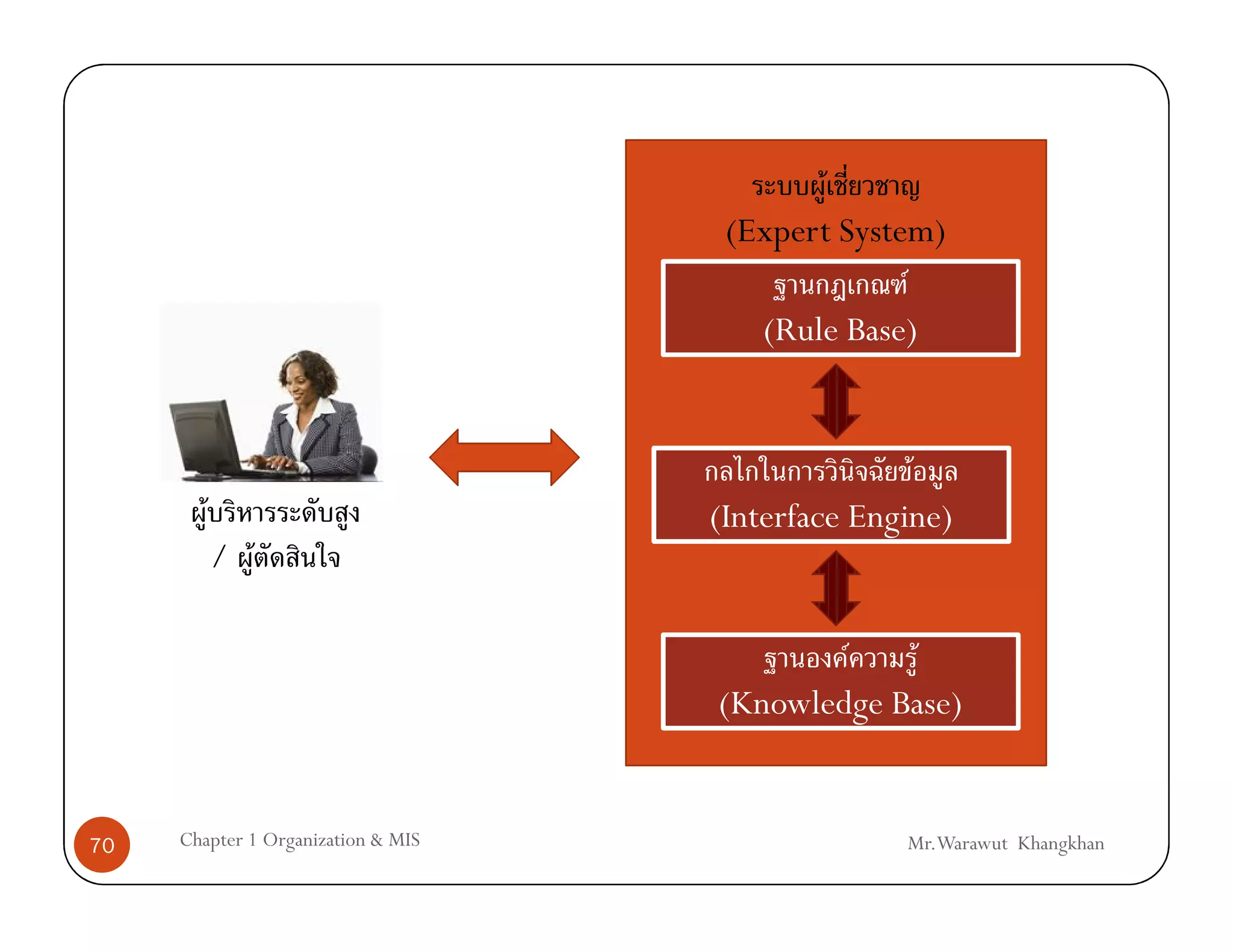 ผู้บริหารระดับสูง / ผู้ตัดสินใจ

ระบบผู้เชี่ยวชาญ
(Expert System)

ฐานกฎเกณฑ์
(Rule Base)

กลไกในการวินิจฉัยข้อมูล
(Interface Engine)

ฐานองค์ความรู้
(Knowledge Base)

70

Chapter 1 Organization & MIS

Mr.Warawut Khangkhan